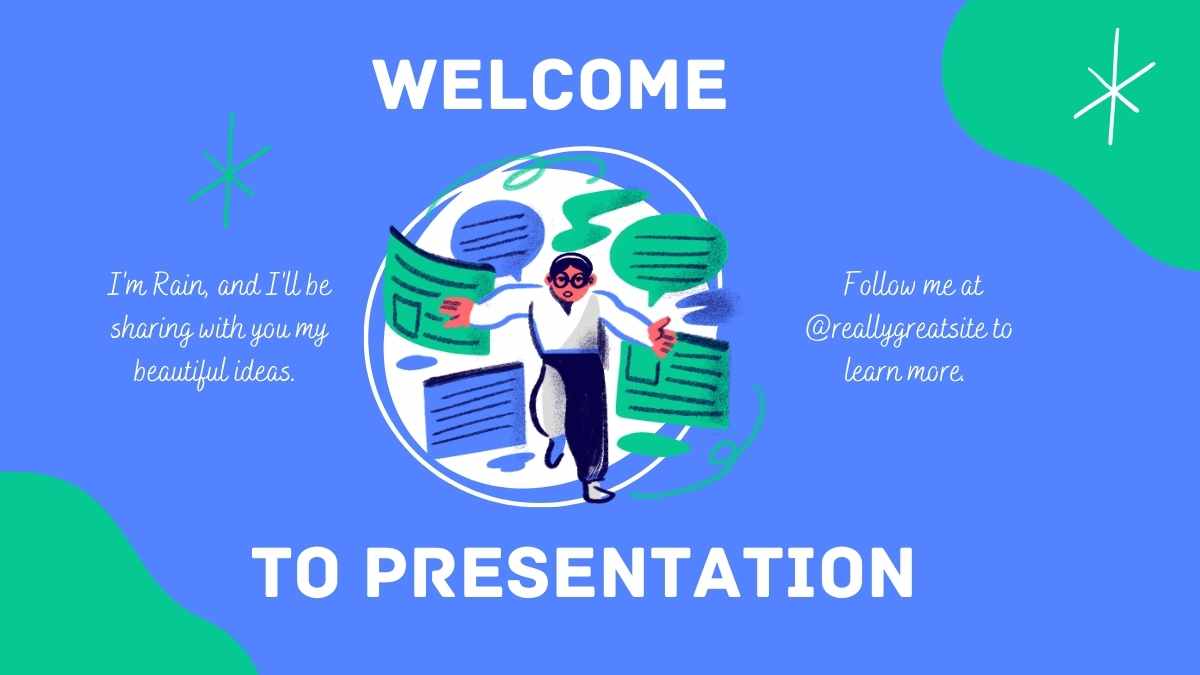 WELCOME

I'm Rain, and I'll be sharing with you my beautiful ideas.

Follow me at @reallygreatsite to learn more.

TO PRESENTATION